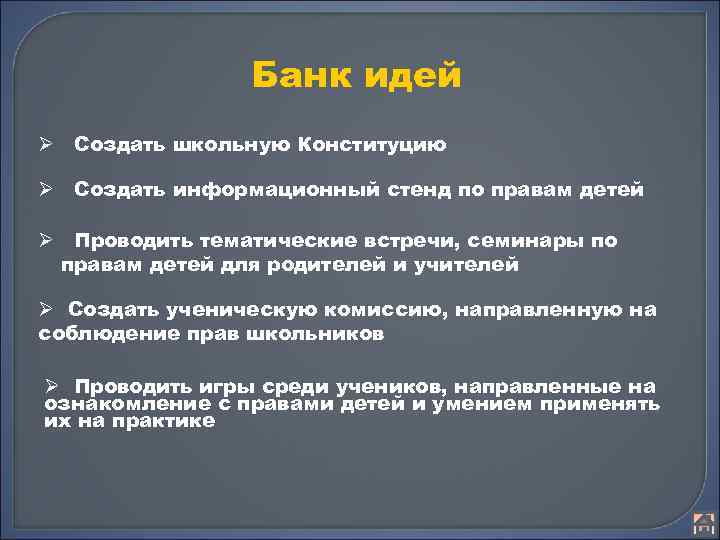 Банк идей

➢ Создать школьную Конституцию

➢ Создать информационный стенд по правам детей

➢ Проводить тематические встречи, семинары по правам детей для родителей и учителей

➢ Создать ученическую комиссию, направленную на соблюдение прав школьников

➢ Проводить игры среди учеников, направленные на ознакомление с правами детей и умением применять их на практике